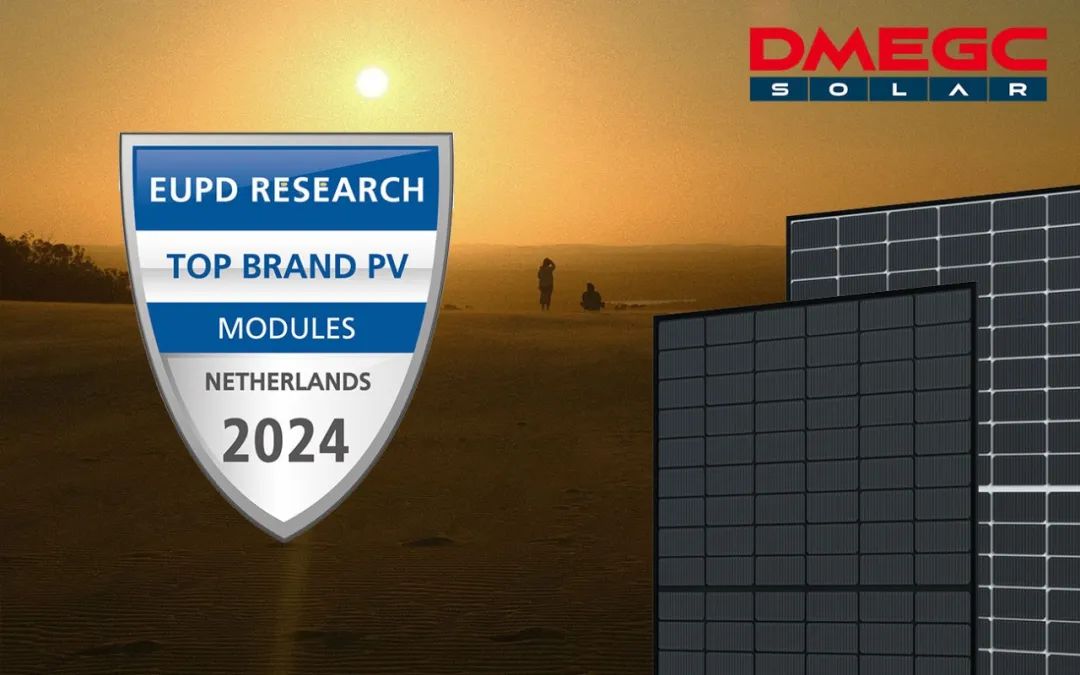 DMEGC
SOLAR

EUPD RESEARCH
TOP BRAND PV
MODULES
NETHERLANDS
2024